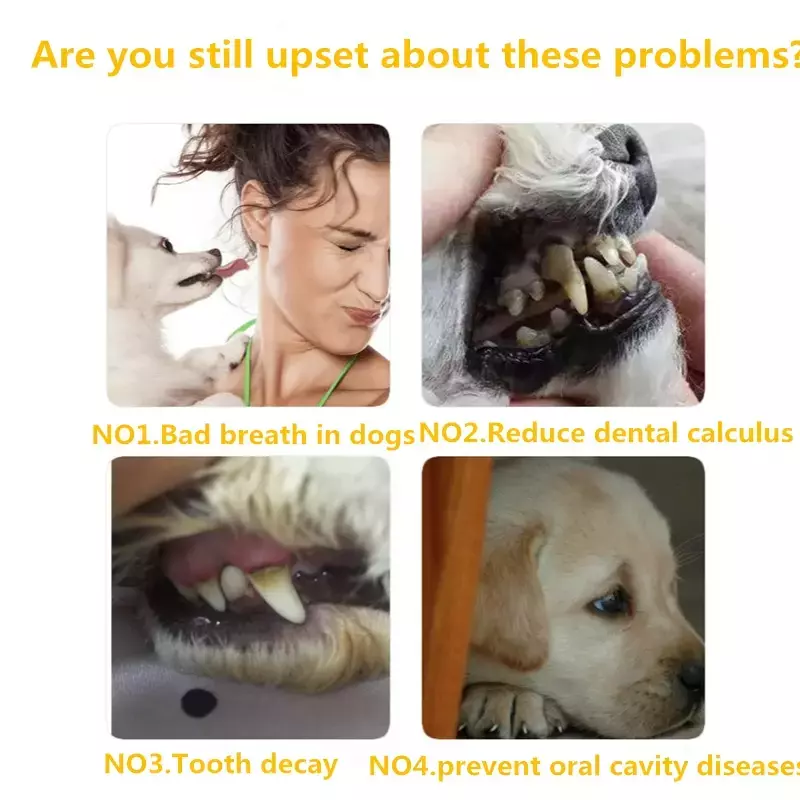 Are you still upset about these problems?

NO1.Bad breath in dogs

NO2.Reduce dental calculus

NO3.Tooth decay

NO4.prevent oral cavity diseases